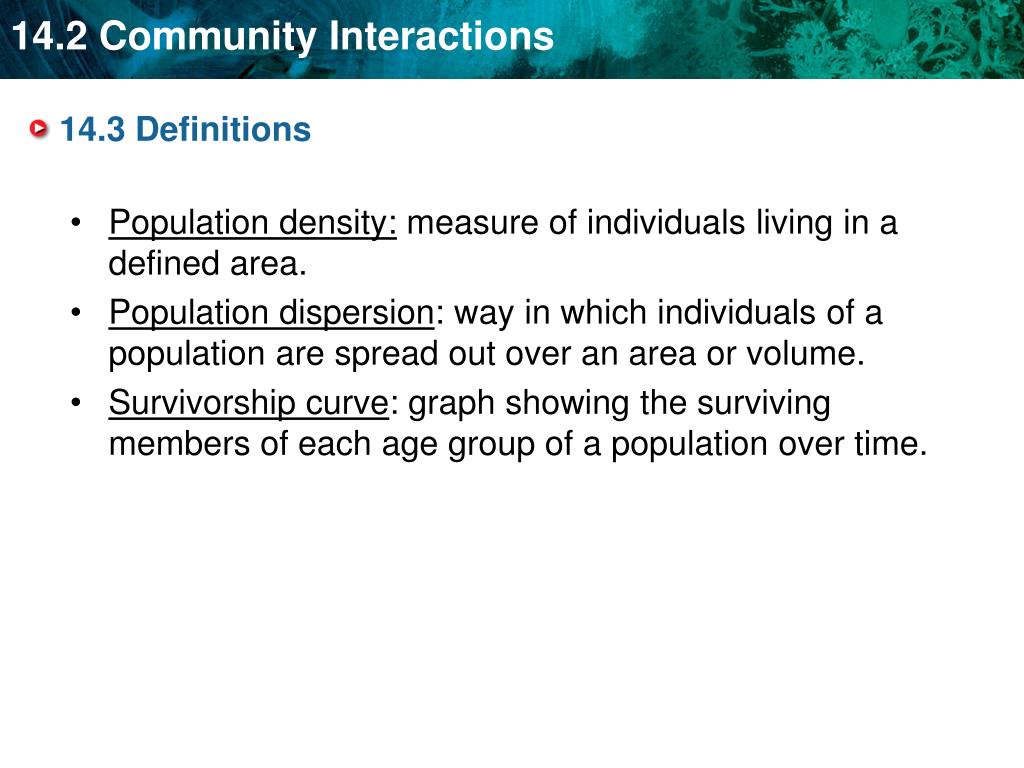 14.2 Community Interactions

14.3 Definitions

• Population density: measure of individuals living in a defined area.
• Population dispersion: way in which individuals of a population are spread out over an area or volume.
• Survivorship curve: graph showing the surviving members of each age group of a population over time.